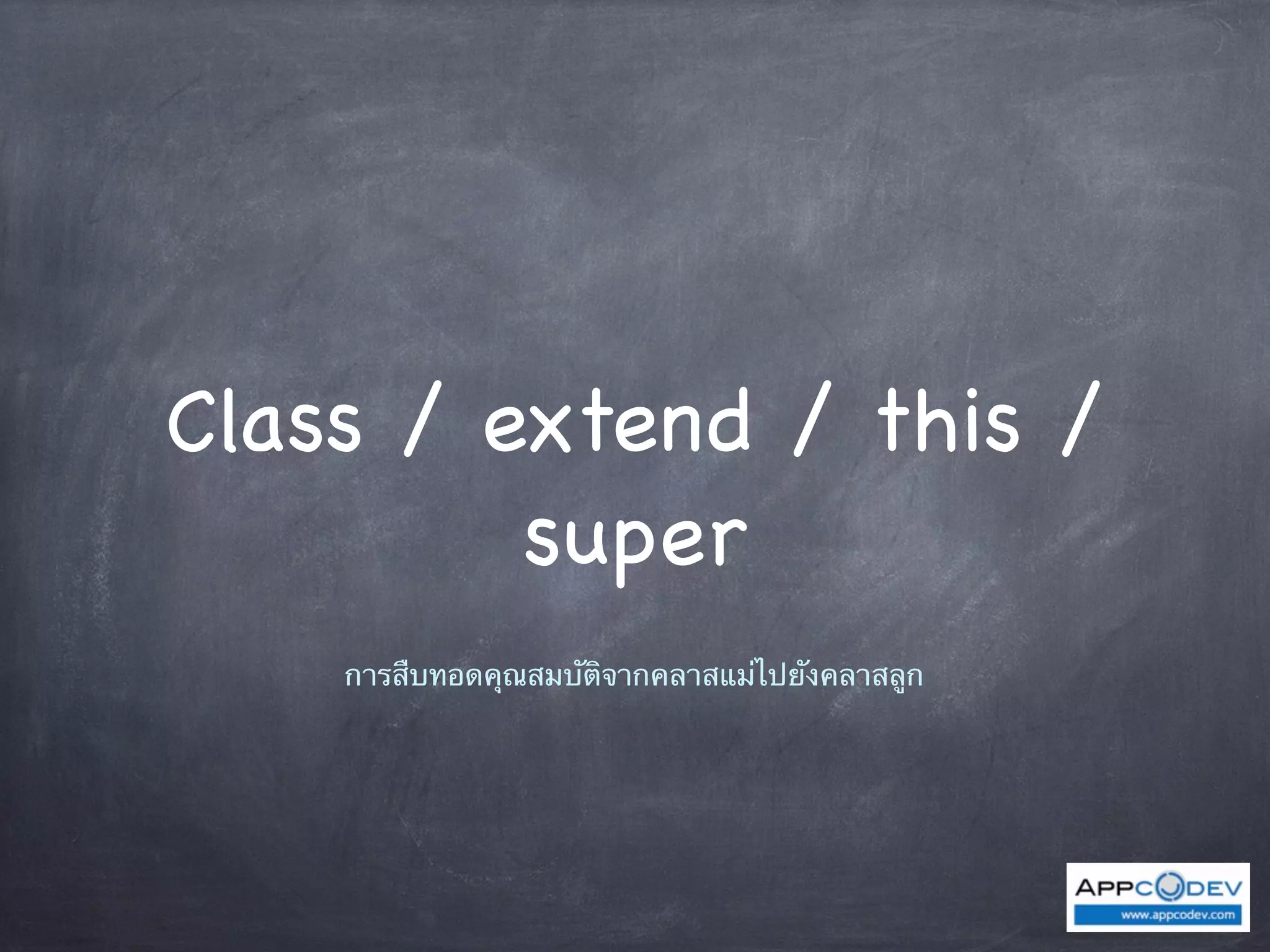 Class / extend / this / super

การสืบทอดคุณสมบัติจากคลาสแม่ไปยังคลาสลูก

APPCODEV
www.appcodev.com